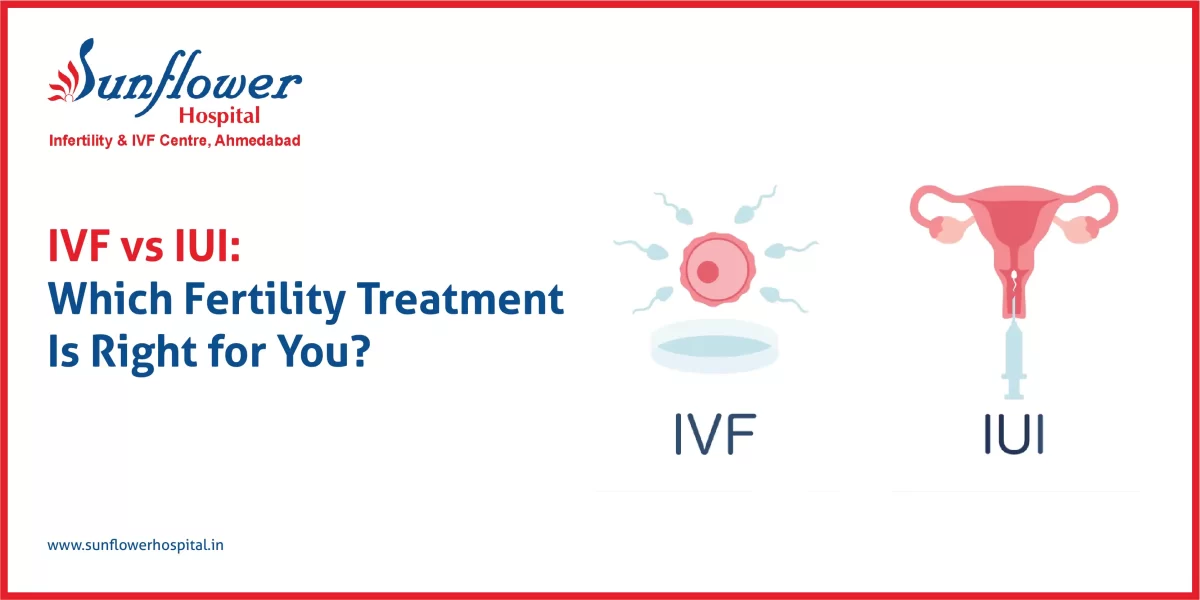 Sunflower
Hospital
Infertility & IVF Centre, Ahmedabad

IVF vs IUI:
Which Fertility Treatment Is Right for You?

IVF

IUI

www.sunflowerhospital.in